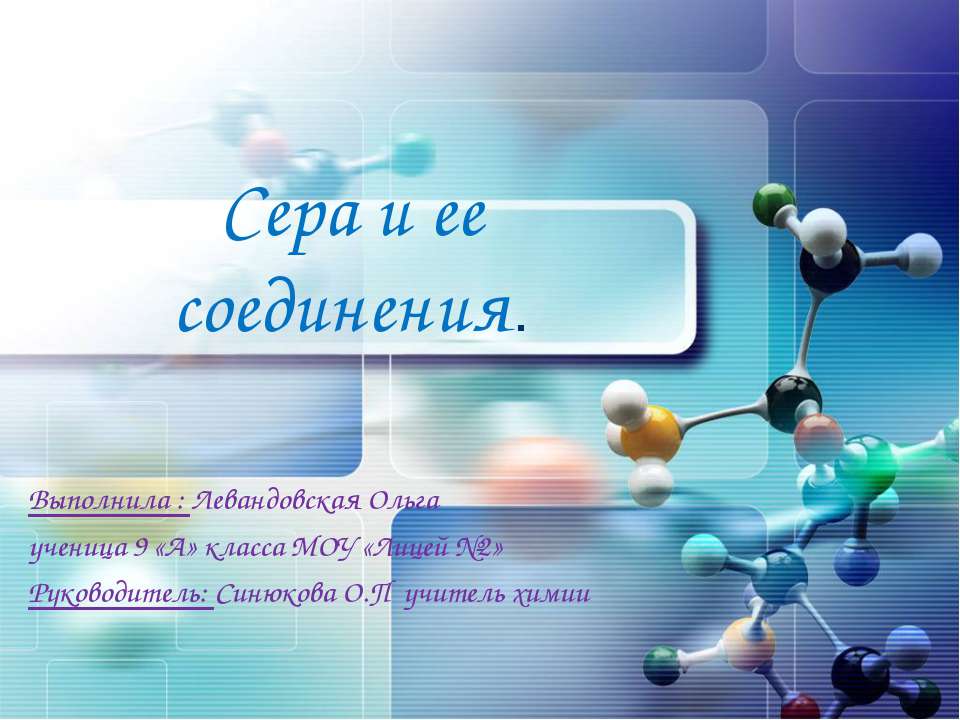 Сера и ее соединения.

Выполнила : Левандовская Ольга
ученица 9 «А» класса МОУ «Лицей №2»
Руководитель: Синюкова О.П учитель химии